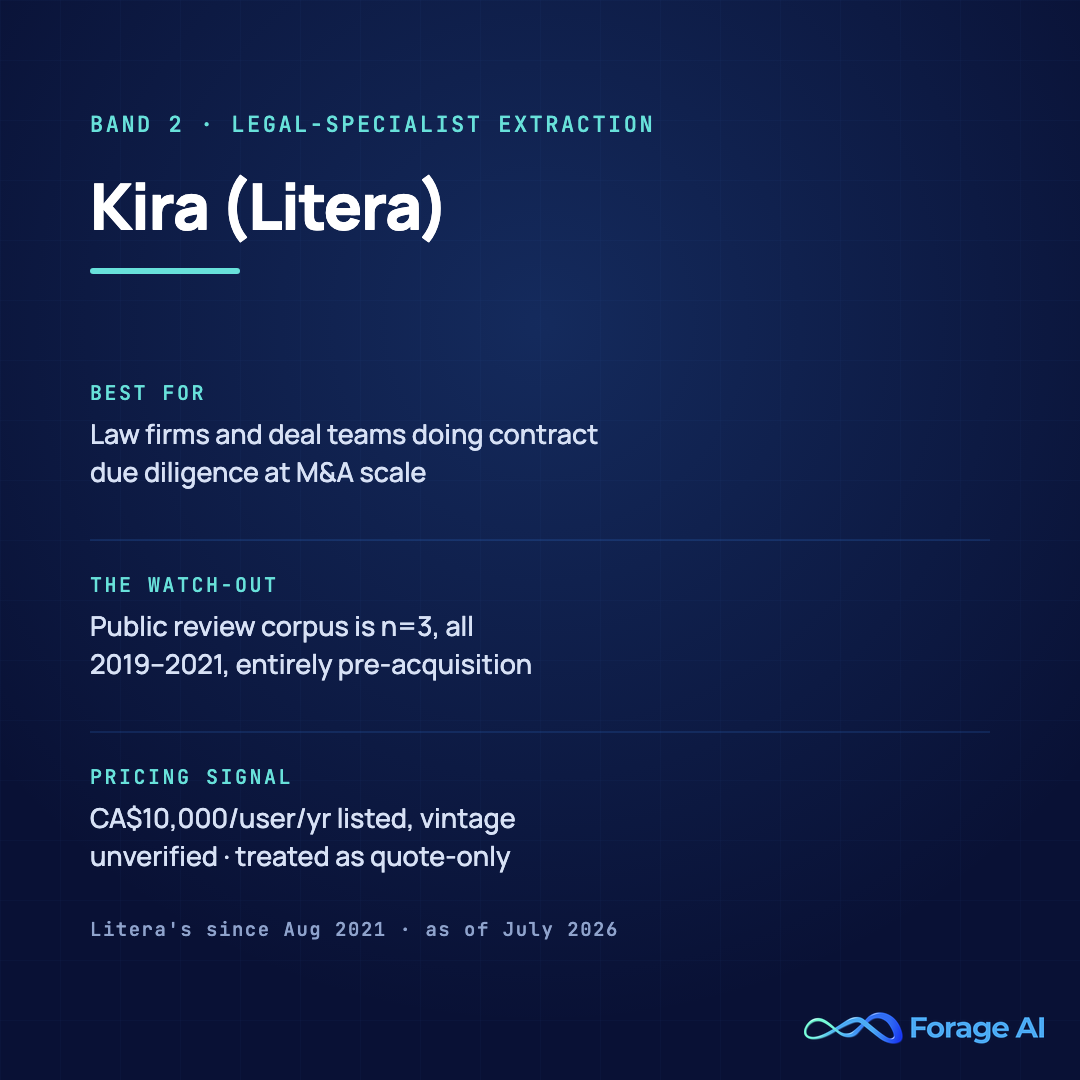 BAND 2 · LEGAL-SPECIALIST EXTRACTION

Kira (Litera)

BEST FOR

Law firms and deal teams doing contract due diligence at M&A scale

THE WATCH-OUT

Public review corpus is n=3, all 2019–2021, entirely pre-acquisition

PRICING SIGNAL

CA$10,000/user/yr listed, vintage unverified · treated as quote-only

Litera's since Aug 2021 · as of July 2026

Forage AI